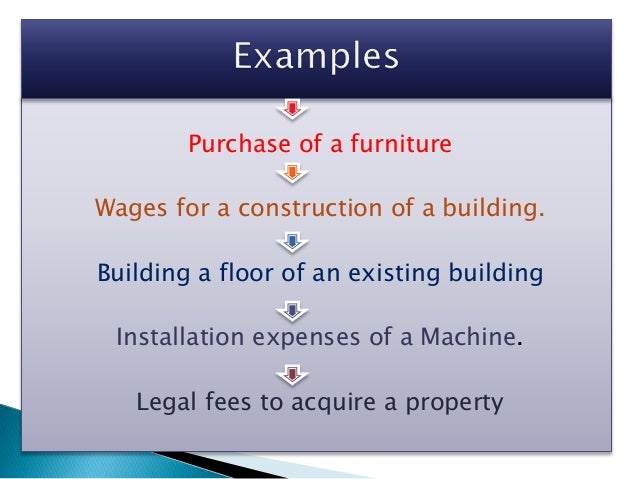 Examples

Purchase of a furniture

Wages for a construction of a building.

Building a floor of an existing building

Installation expenses of a Machine.

Legal fees to acquire a property